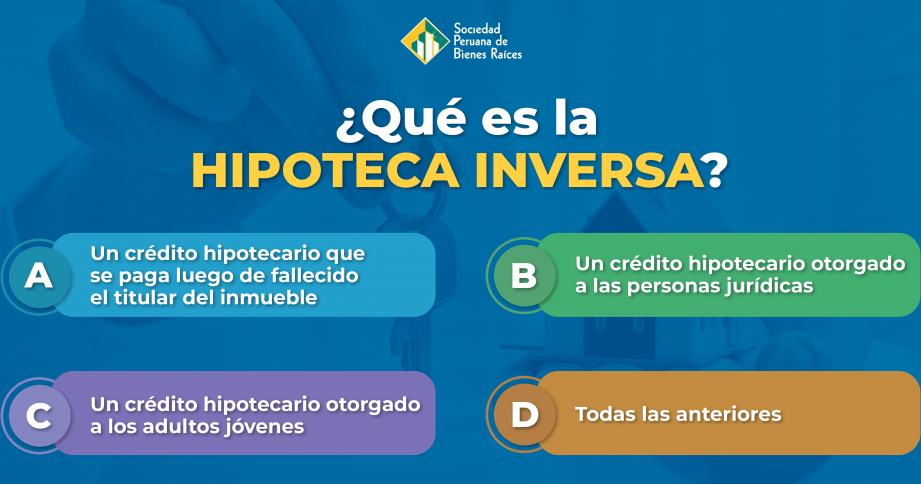 Sociedad Peruana de Bienes Raíces

¿Qué es la HIPOTECA INVERSA?

A Un crédito hipotecario que se paga luego de fallecido el titular del inmueble

B Un crédito hipotecario otorgado a las personas jurídicas

C Un crédito hipotecario otorgado a los adultos jóvenes

D Todas las anteriores